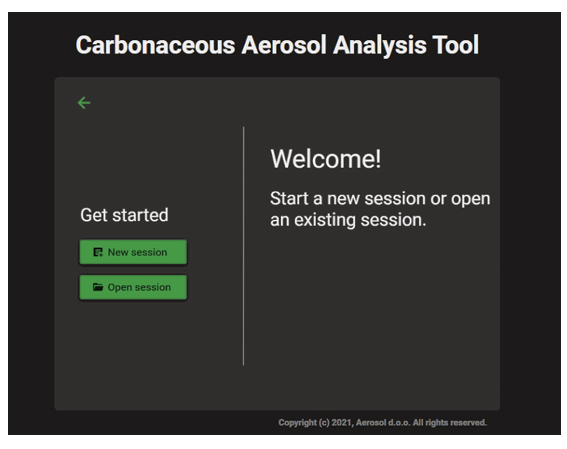 Carbonaceous Aerosol Analysis Tool

Get started

New session

Open session

Welcome!

Start a new session or open an existing session.

Copyright (c) 2021, Aerosol d.o.o. All rights reserved.